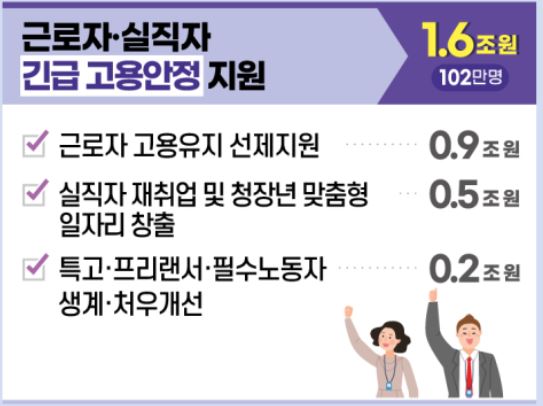 근로자·실직자
긴급 고용안정 지원

1.6조원
102만명

근로자 고용유지 선제지원 0.9조원

실직자 재취업 및 청장년 맞춤형 일자리 창출 0.5조원

특고·프리랜서·필수노동자 생계·처우개선 0.2조원